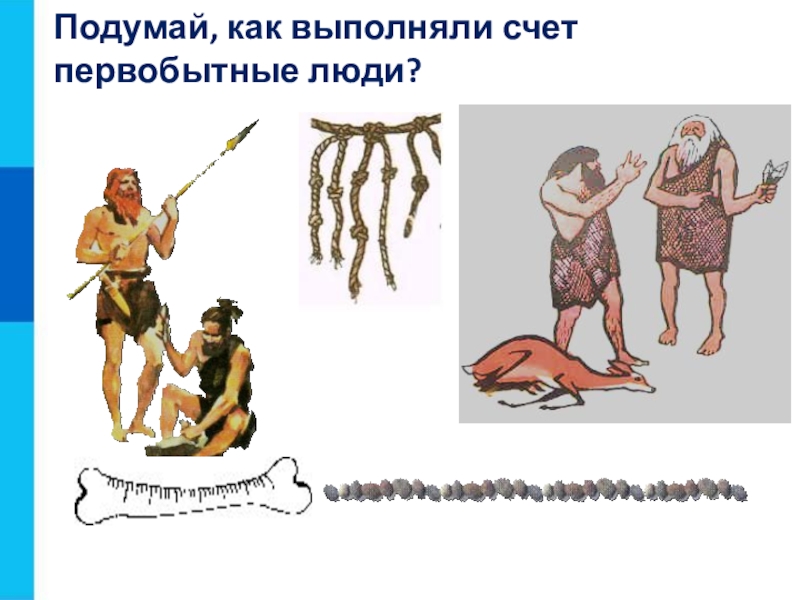 Подумай, как выполняли счет первобытные люди?